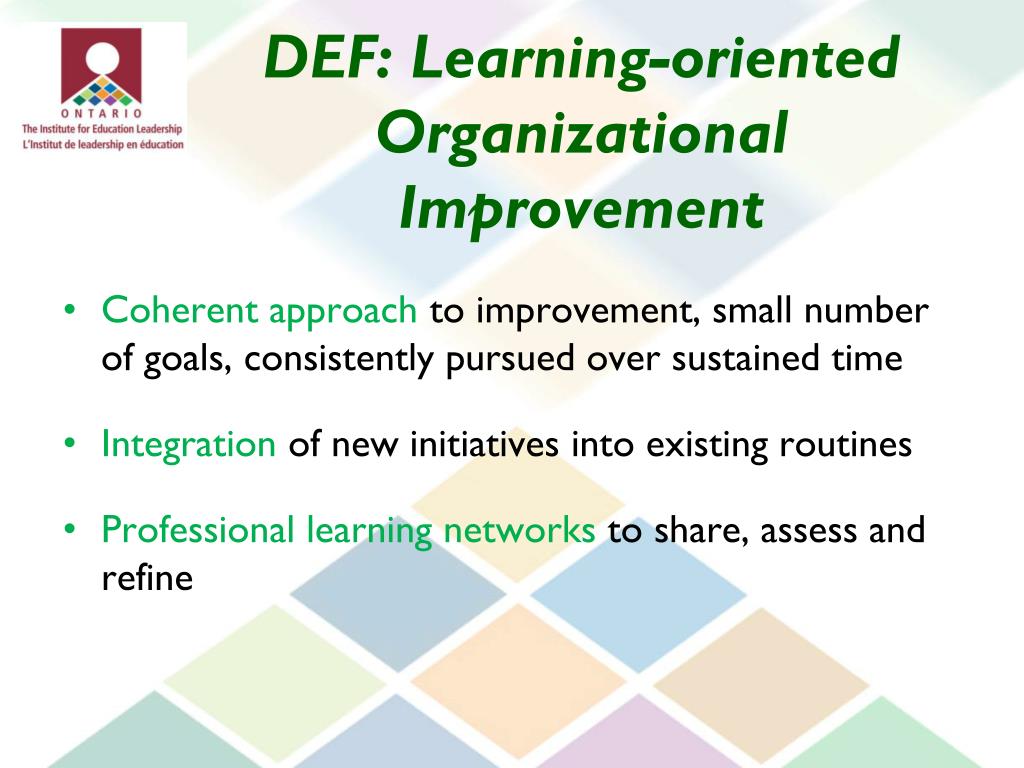 ONTARIO
The Institute for Education Leadership
L'Institut de leadership en éducation

DEF: Learning-oriented Organizational Improvement

• Coherent approach to improvement, small number of goals, consistently pursued over sustained time

• Integration of new initiatives into existing routines

• Professional learning networks to share, assess and refine